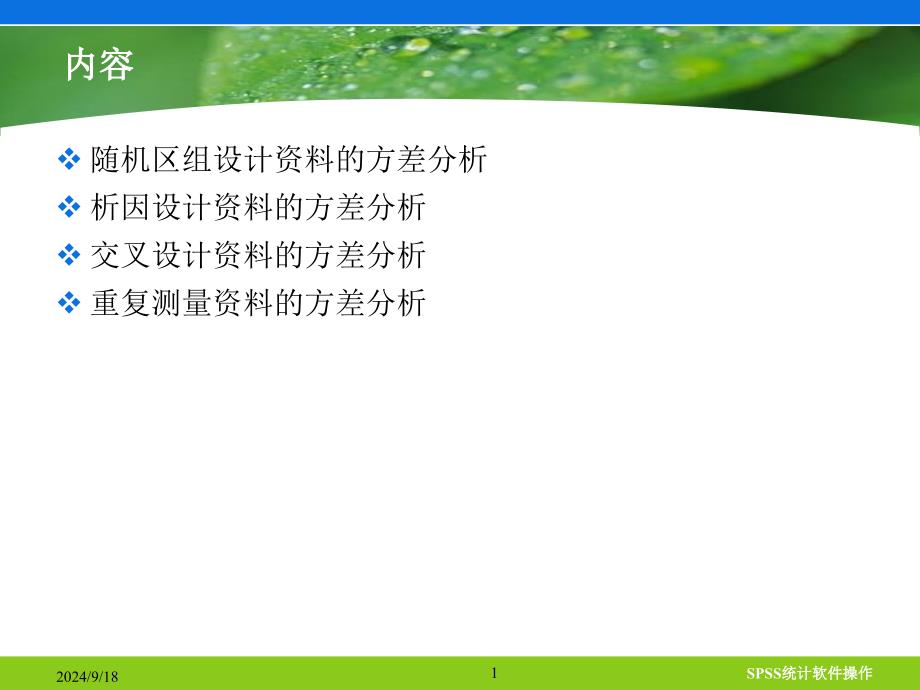 内容

❖ 随机区组设计资料的方差分析
❖ 析因设计资料的方差分析
❖ 交叉设计资料的方差分析
❖ 重复测量资料的方差分析

2024/9/18
1
SPSS统计软件操作